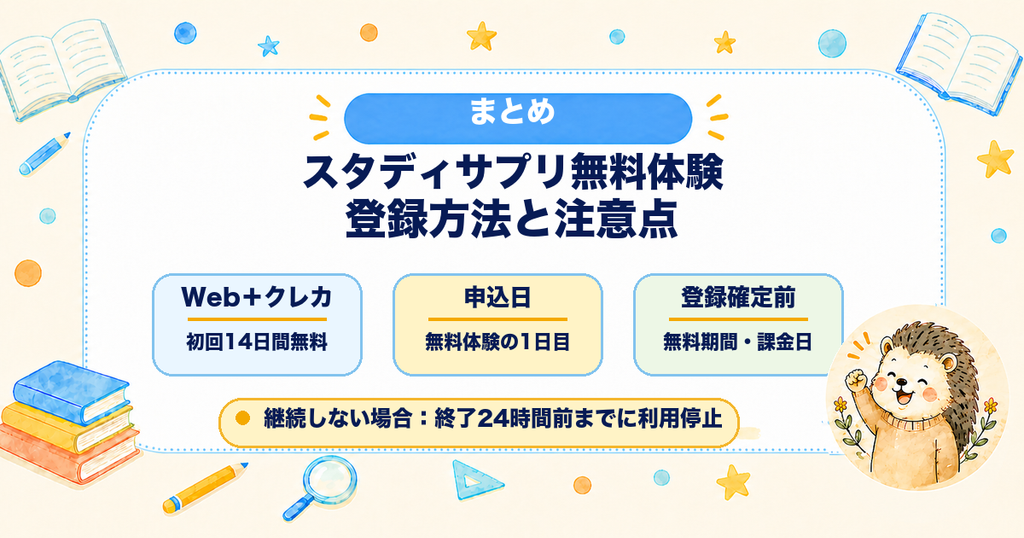 まとめ

スタディサプリ無料体験
登録方法と注意点

Web＋クレカ
初回14日間無料

申込日
無料体験の1日目

登録確定前
無料期間・課金日

継続しない場合：終了24時間前までに利用停止